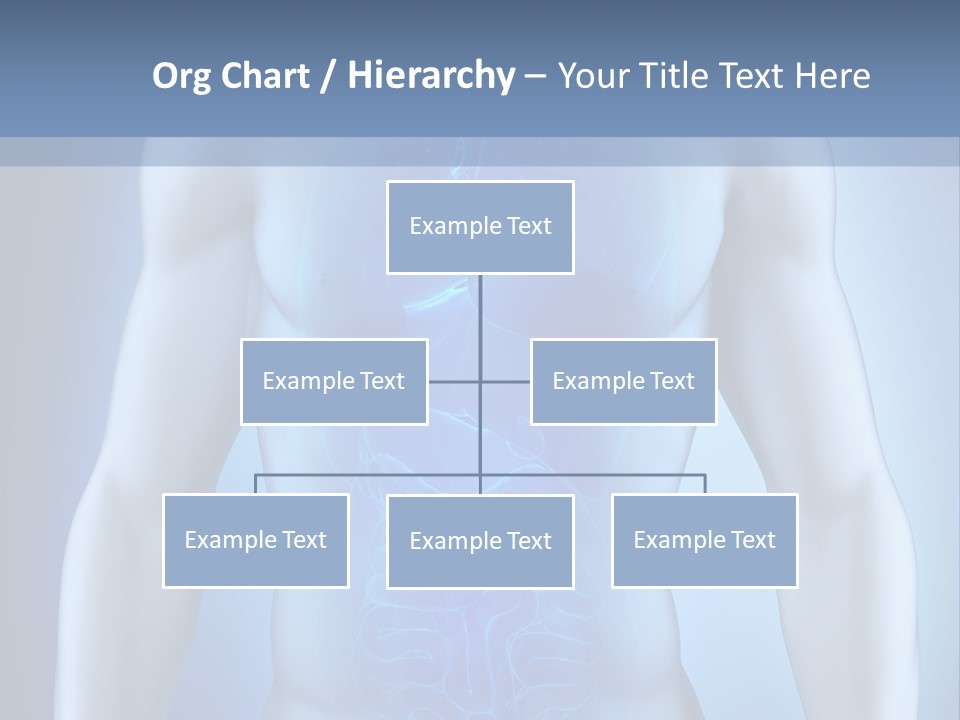 Org Chart / Hierarchy – Your Title Text Here

Example Text

Example Text

Example Text

Example Text

Example Text

Example Text